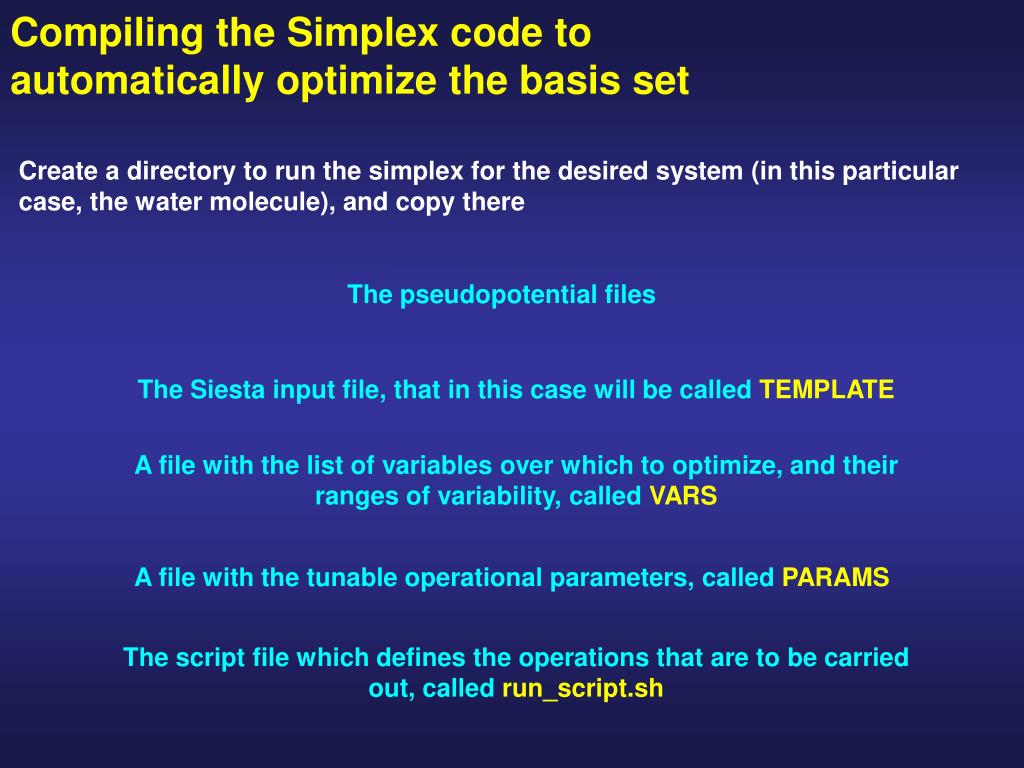 Compiling the Simplex code to automatically optimize the basis set

Create a directory to run the simplex for the desired system (in this particular case, the water molecule), and copy there

The pseudopotential files

The Siesta input file, that in this case will be called TEMPLATE

A file with the list of variables over which to optimize, and their ranges of variability, called VARS

A file with the tunable operational parameters, called PARAMS

The script file which defines the operations that are to be carried out, called run_script.sh